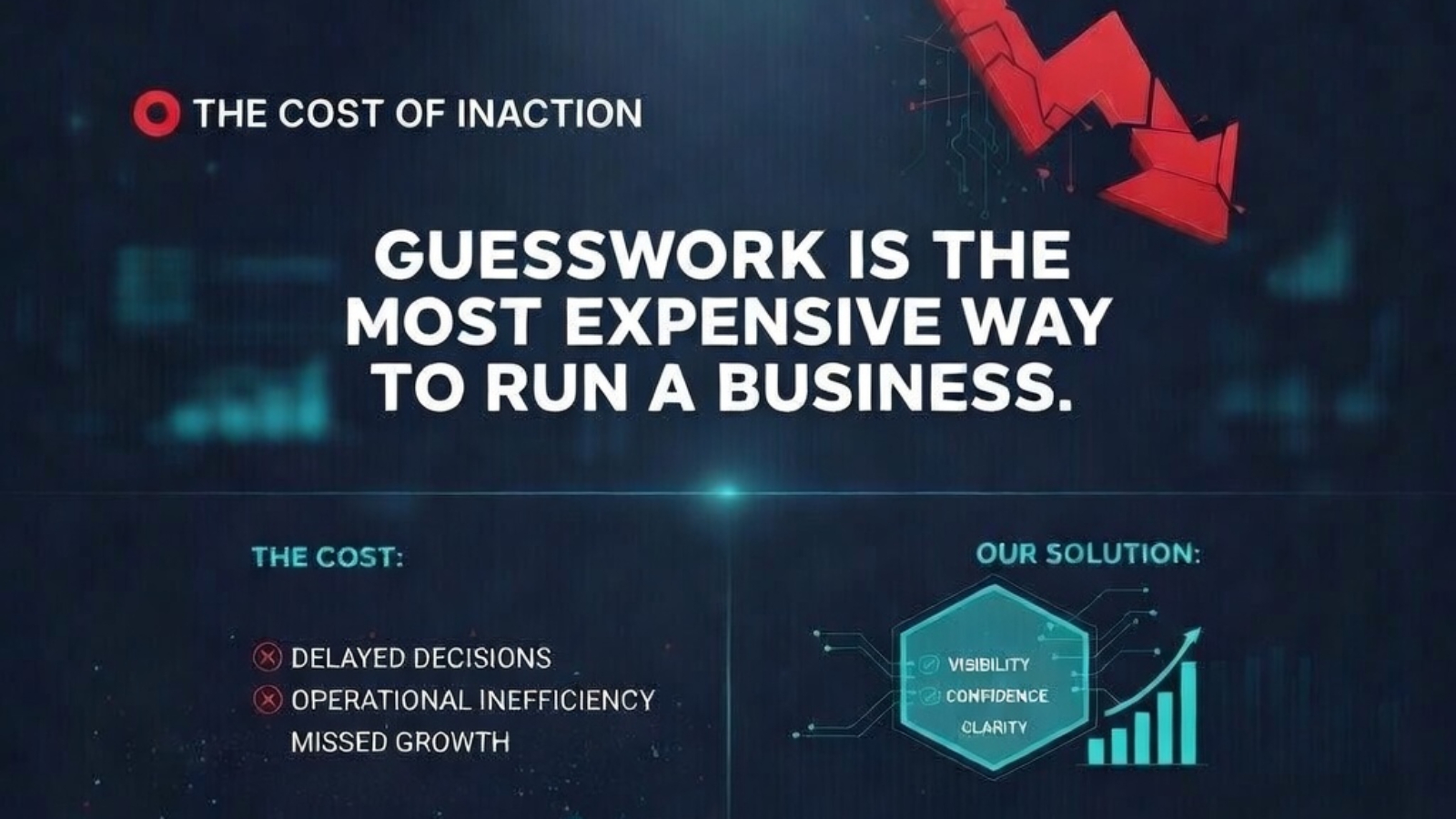 THE COST OF INACTION

GUESSWORK IS THE MOST EXPENSIVE WAY TO RUN A BUSINESS.

THE COST:

DELAYED DECISIONS
OPERATIONAL INEFFICIENCY
MISSED GROWTH

OUR SOLUTION:

VISIBILITY
CONFIDENCE
CLARITY